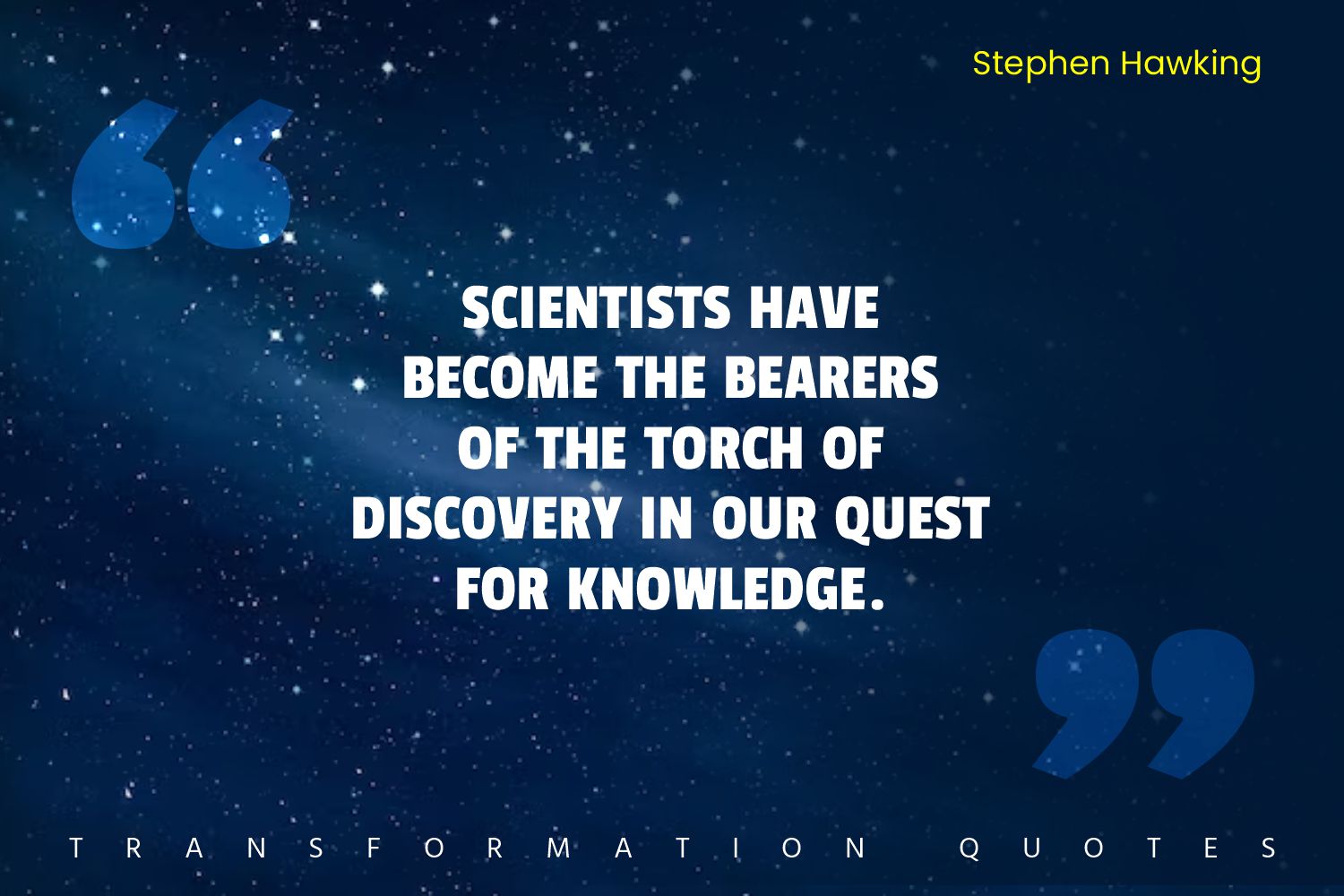 Stephen Hawking

“

SCIENTISTS HAVE BECOME THE BEARERS OF THE TORCH OF DISCOVERY IN OUR QUEST FOR KNOWLEDGE.

”

TRANSFORMATION QUOTES